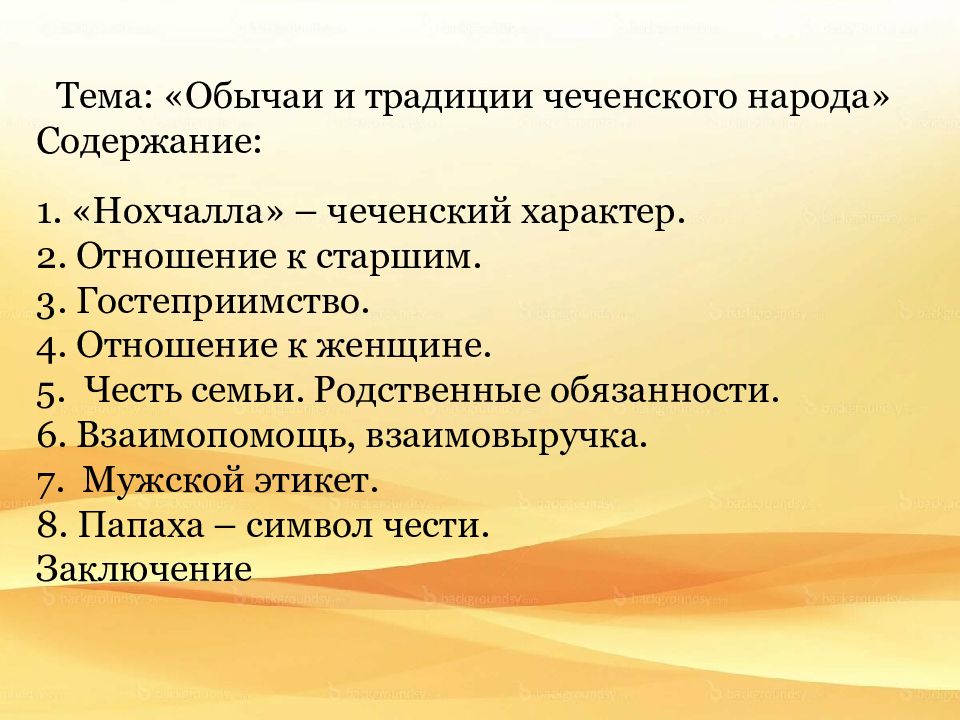 Тема: «Обычаи и традиции чеченского народа»
Содержание:

1. «Нохчалла» – чеченский характер.
2. Отношение к старшим.
3. Гостеприимство.
4. Отношение к женщине.
5. Честь семьи. Родственные обязанности.
6. Взаимопомощь, взаимовыручка.
7. Мужской этикет.
8. Папаха – символ чести.
Заключение